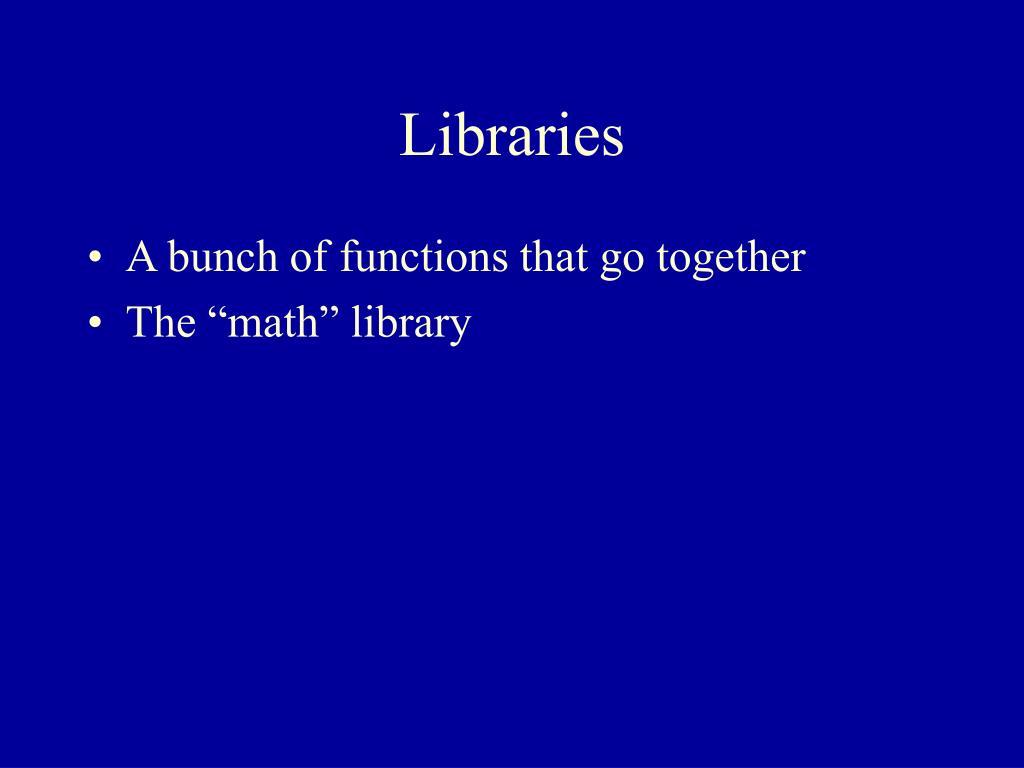 Libraries

• A bunch of functions that go together
• The “math” library